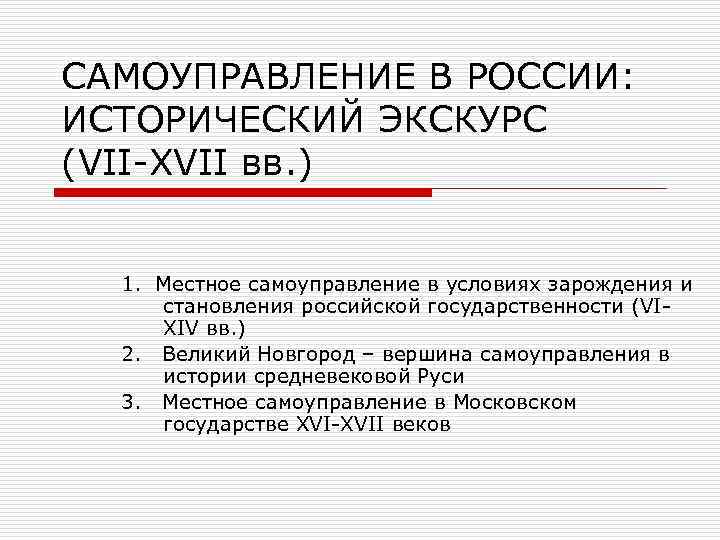 САМОУПРАВЛЕНИЕ В РОССИИ: ИСТОРИЧЕСКИЙ ЭКСКУРС (VII-XVII вв.)

1. Местное самоуправление в условиях зарождения и становления российской государственности (VI-XIV вв.)
2. Великий Новгород – вершина самоуправления в истории средневековой Руси
3. Местное самоуправление в Московском государстве XVI-XVII веков